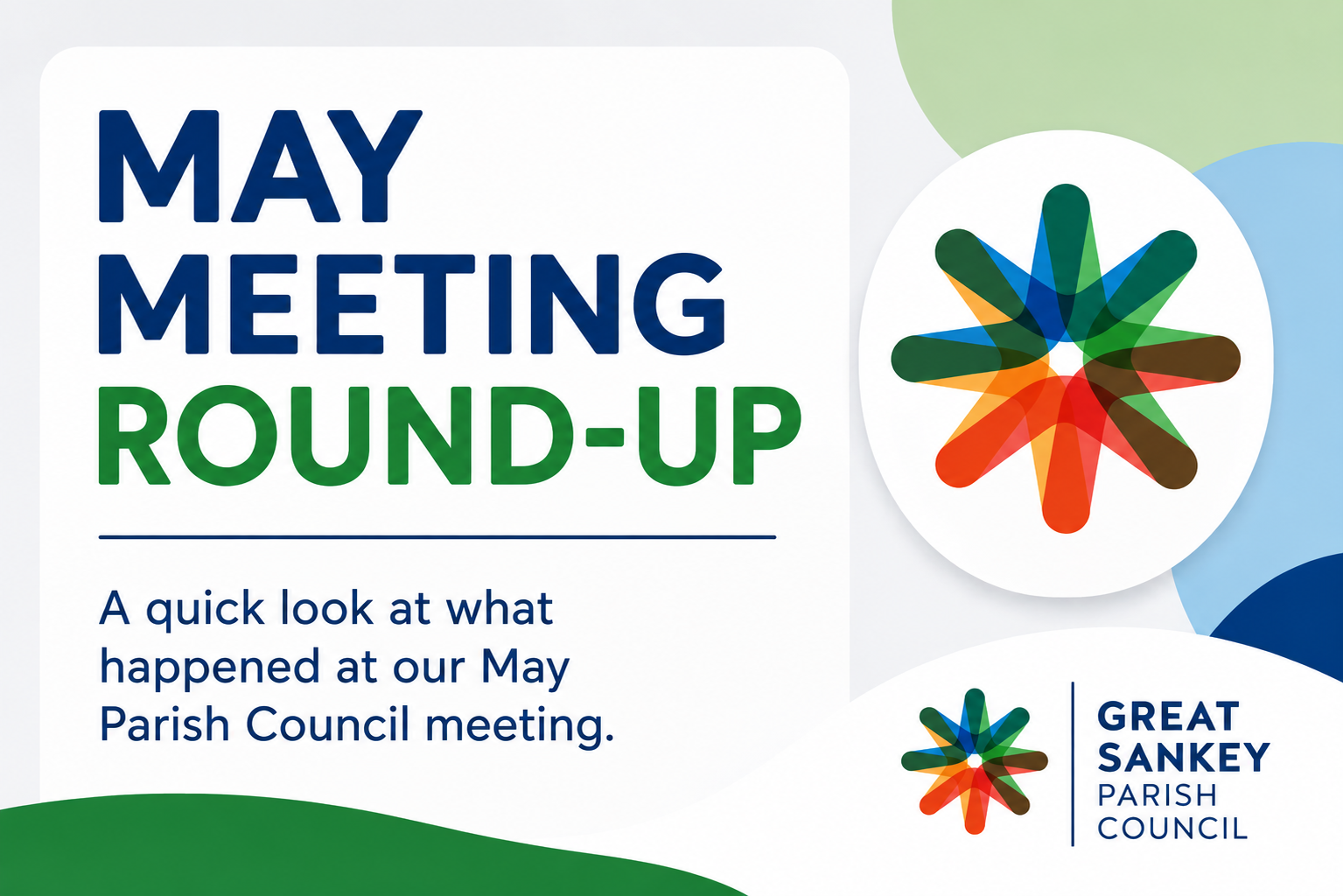 MAY
MEETING
ROUND-UP

A quick look at what happened at our May Parish Council meeting.

GREAT SANKEY
PARISH
COUNCIL